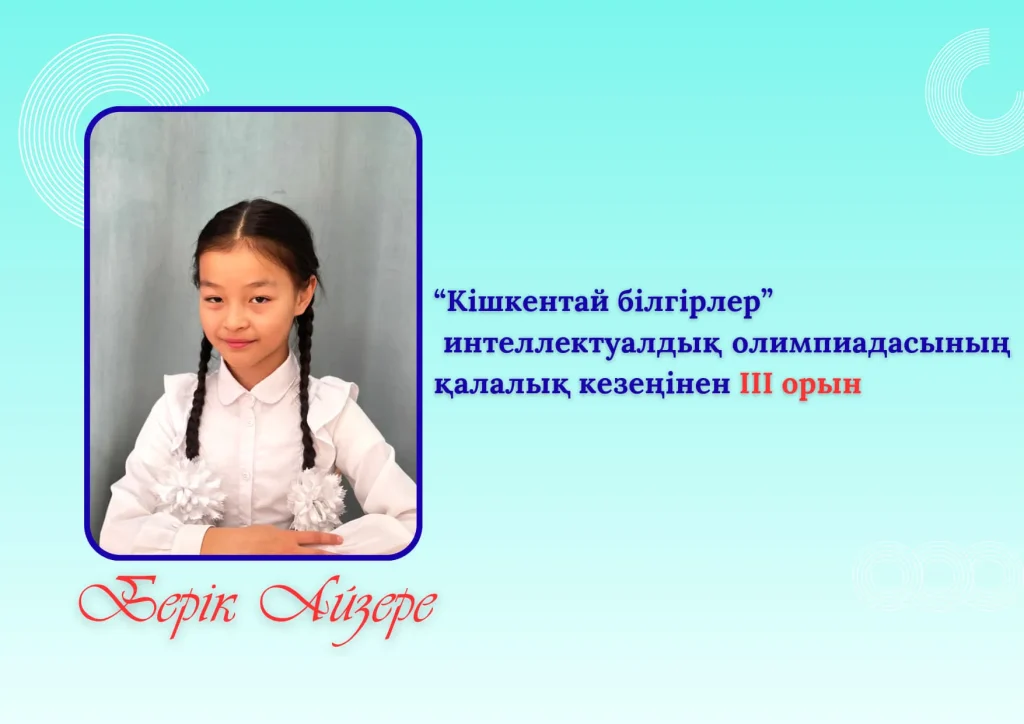 “Кішкентай білгірлер” интеллектуалдық олимпиадасының қалалық кезеңінен III орын

Берік Айзере